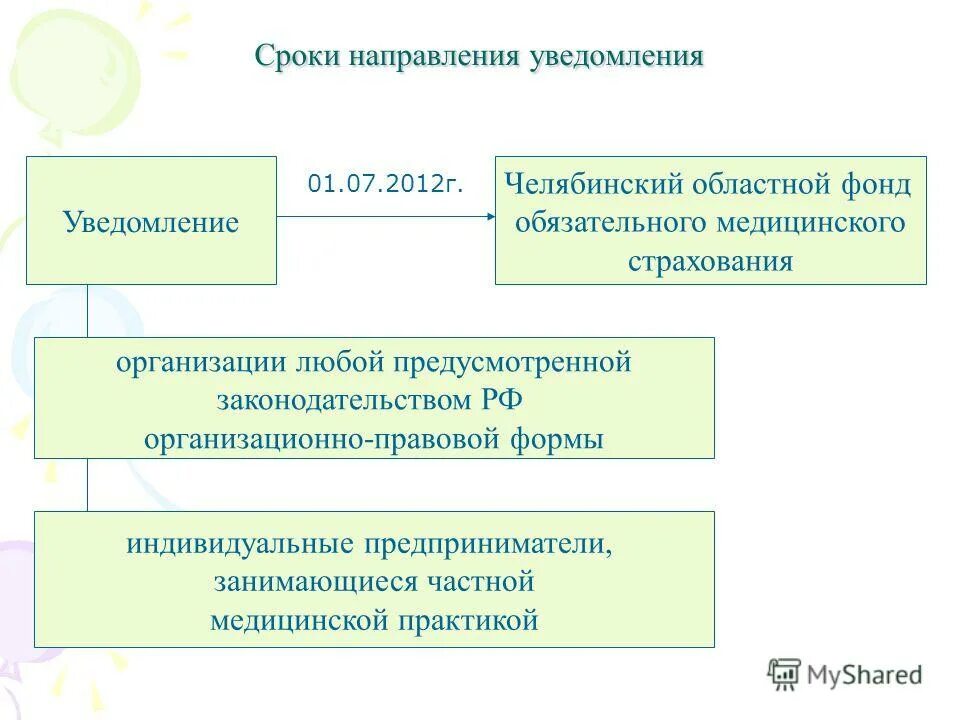 Сроки направления уведомления

Уведомление

01.07.2012г.

Челябинский областной фонд обязательного медицинского страхования

организации любой предусмотренной законодательством РФ организационно-правовой формы

индивидуальные предприниматели, занимающиеся частной медицинской практикой

MyShared